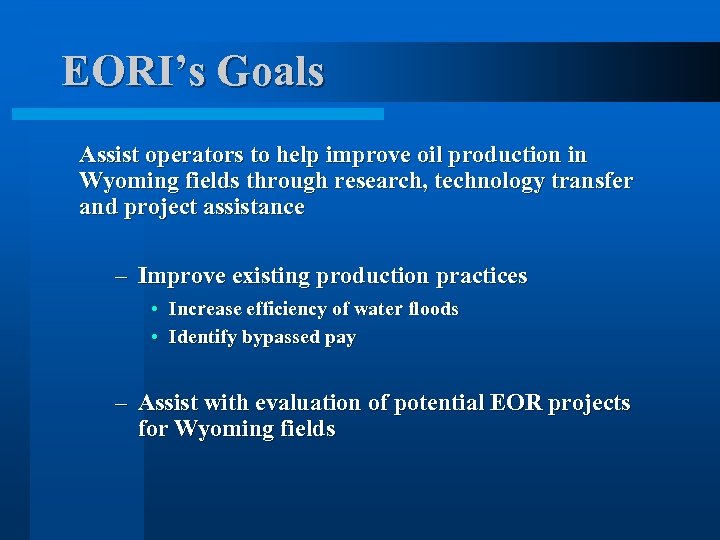 EORI's Goals

Assist operators to help improve oil production in Wyoming fields through research, technology transfer and project assistance

– Improve existing production practices
• Increase efficiency of water floods
• Identify bypassed pay

– Assist with evaluation of potential EOR projects for Wyoming fields